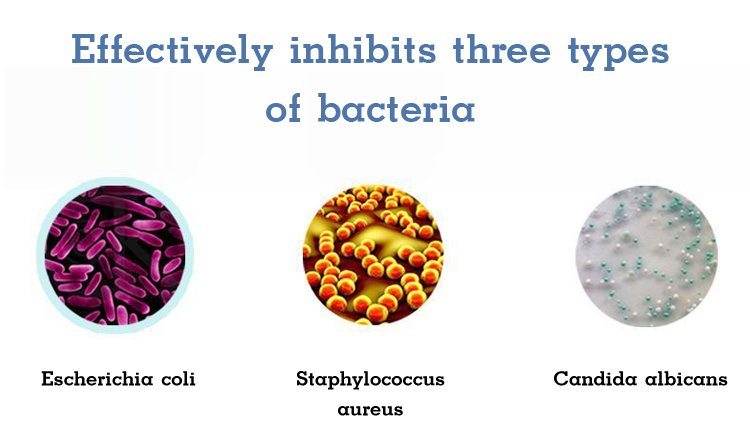 Effectively inhibits three types of bacteria

Escherichia coli

Staphylococcus aureus

Candida albicans